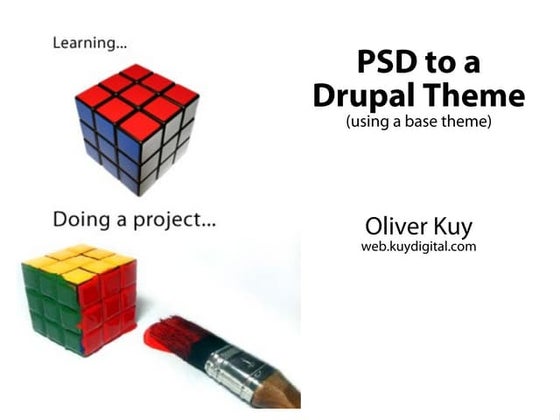 Learning...

Doing a project...

PSD to a Drupal Theme
(using a base theme)

Oliver Kuy
web.kuydigital.com